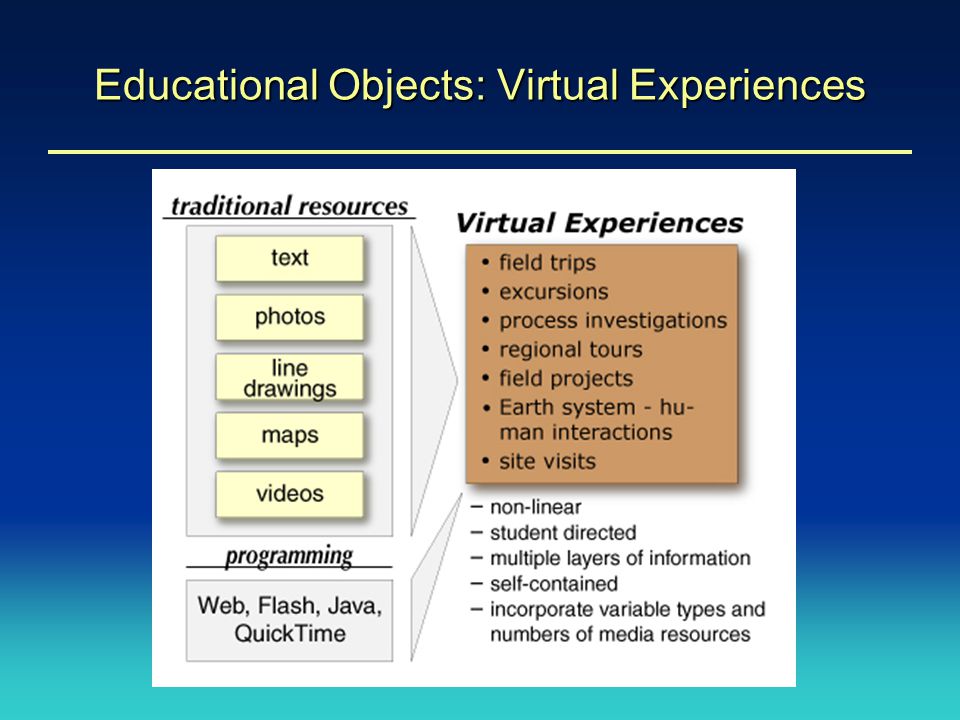 Educational Objects: Virtual Experiences

traditional resources

text

photos

line drawings

maps

videos

programming

Web, Flash, Java, QuickTime

Virtual Experiences

• field trips
• excursions
• process investigations
• regional tours
• field projects
• Earth system - human interactions
• site visits

– non-linear
– student directed
– multiple layers of information
– self-contained
– incorporate variable types and numbers of media resources